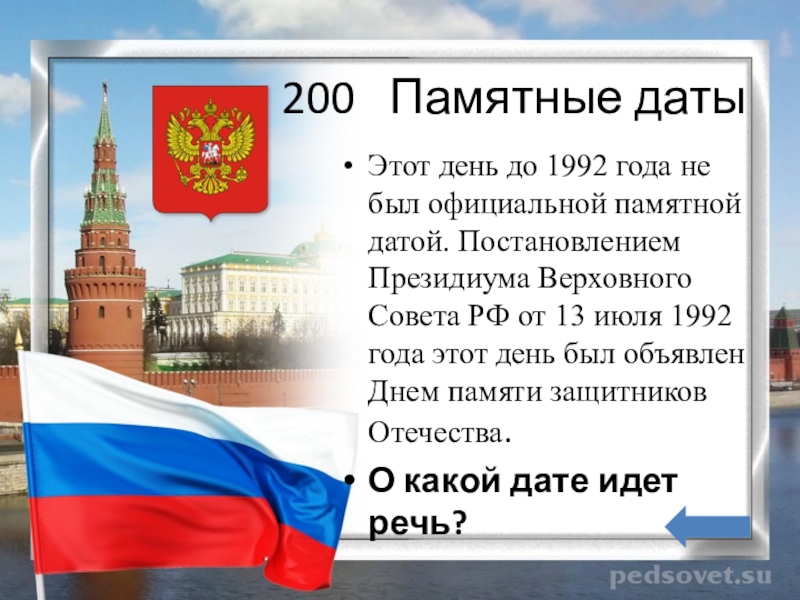 200 Памятные даты

• Этот день до 1992 года не был официальной памятной датой. Постановлением Президиума Верховного Совета РФ от 13 июля 1992 года этот день был объявлен Днем памяти защитников Отечества.

• О какой дате идет речь?

pedsovet.su